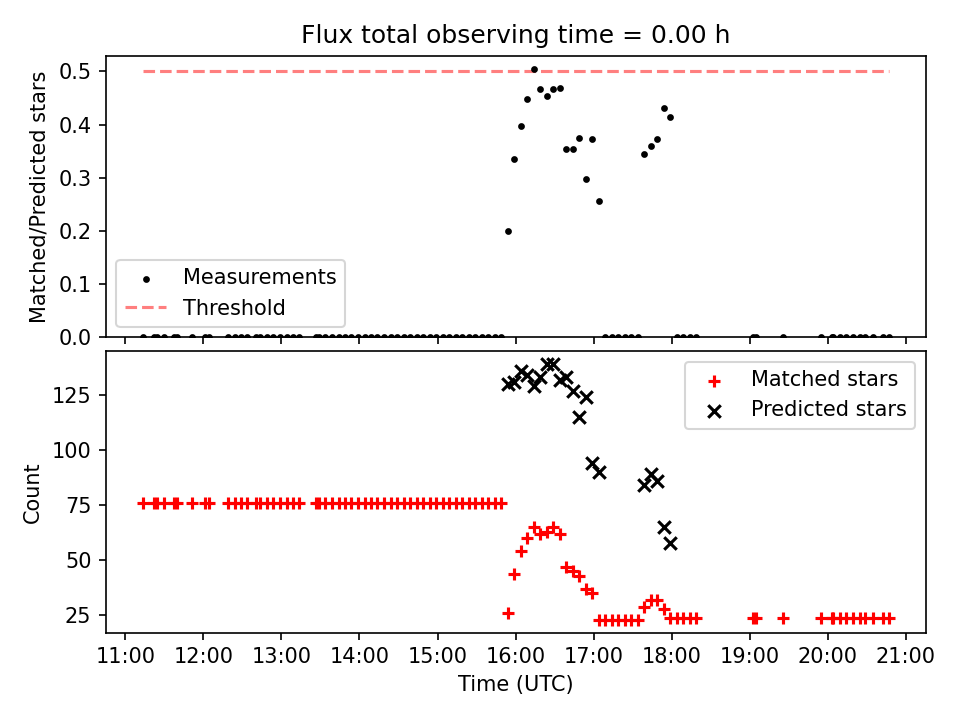 Flux total observing time = 0.00 h

Matched/Predicted stars

0.5
0.4
0.3
0.2
0.1
0.0

Measurements
Threshold

Count

125
100
75
50
25

Matched stars
Predicted stars

11:00 12:00 13:00 14:00 15:00 16:00 17:00 18:00 19:00 20:00 21:00

Time (UTC)